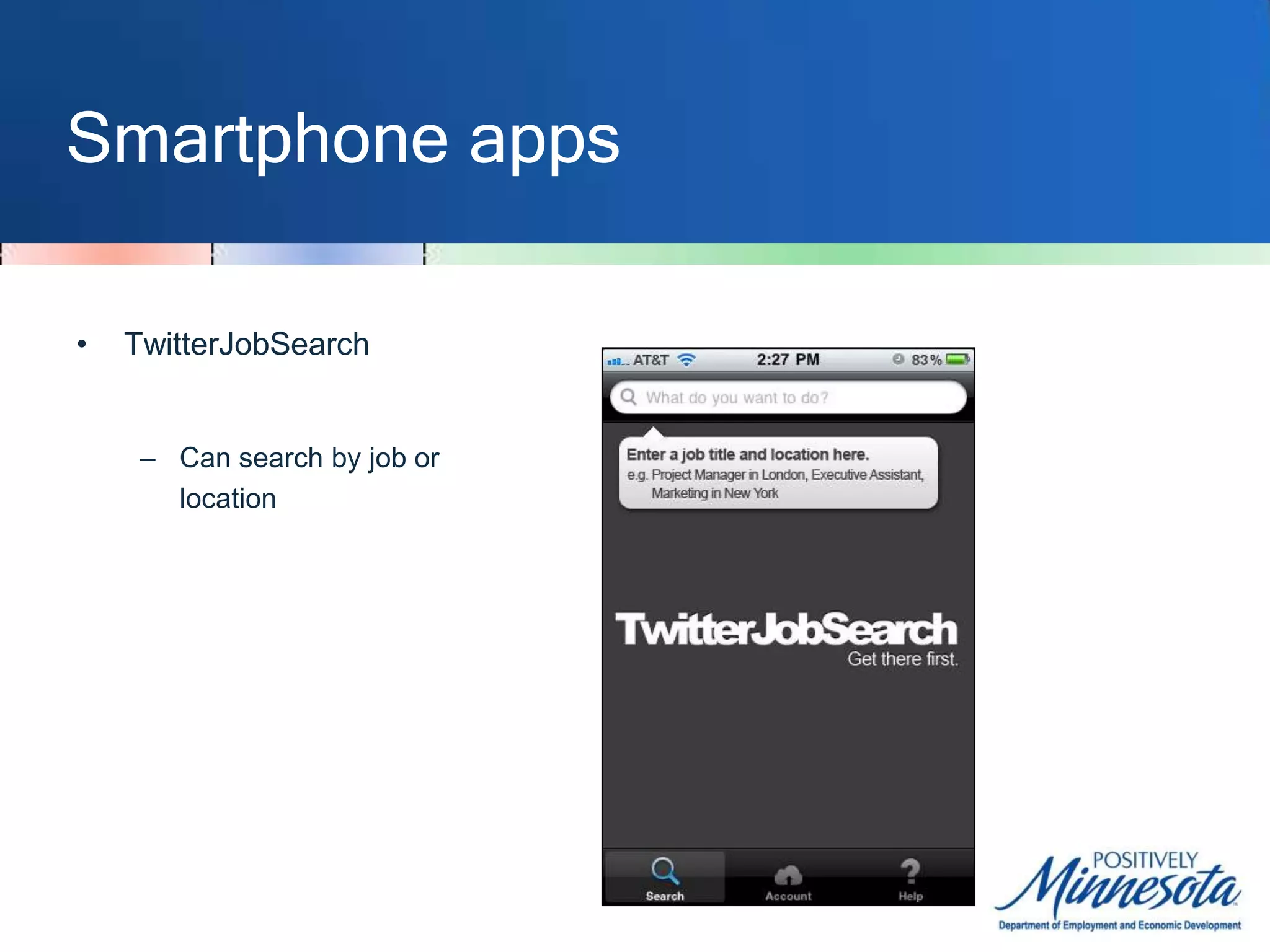 Smartphone apps

• TwitterJobSearch

– Can search by job or location

AT&T 2:27 PM 83%

What do you want to do?

Enter a job title and location here.
e.g. Project Manager in London, Executive Assistant, Marketing in New York

TwitterJobSearch
Get there first.

Search Account Help

POSITIVELY Minnesota
Department of Employment and Economic Development